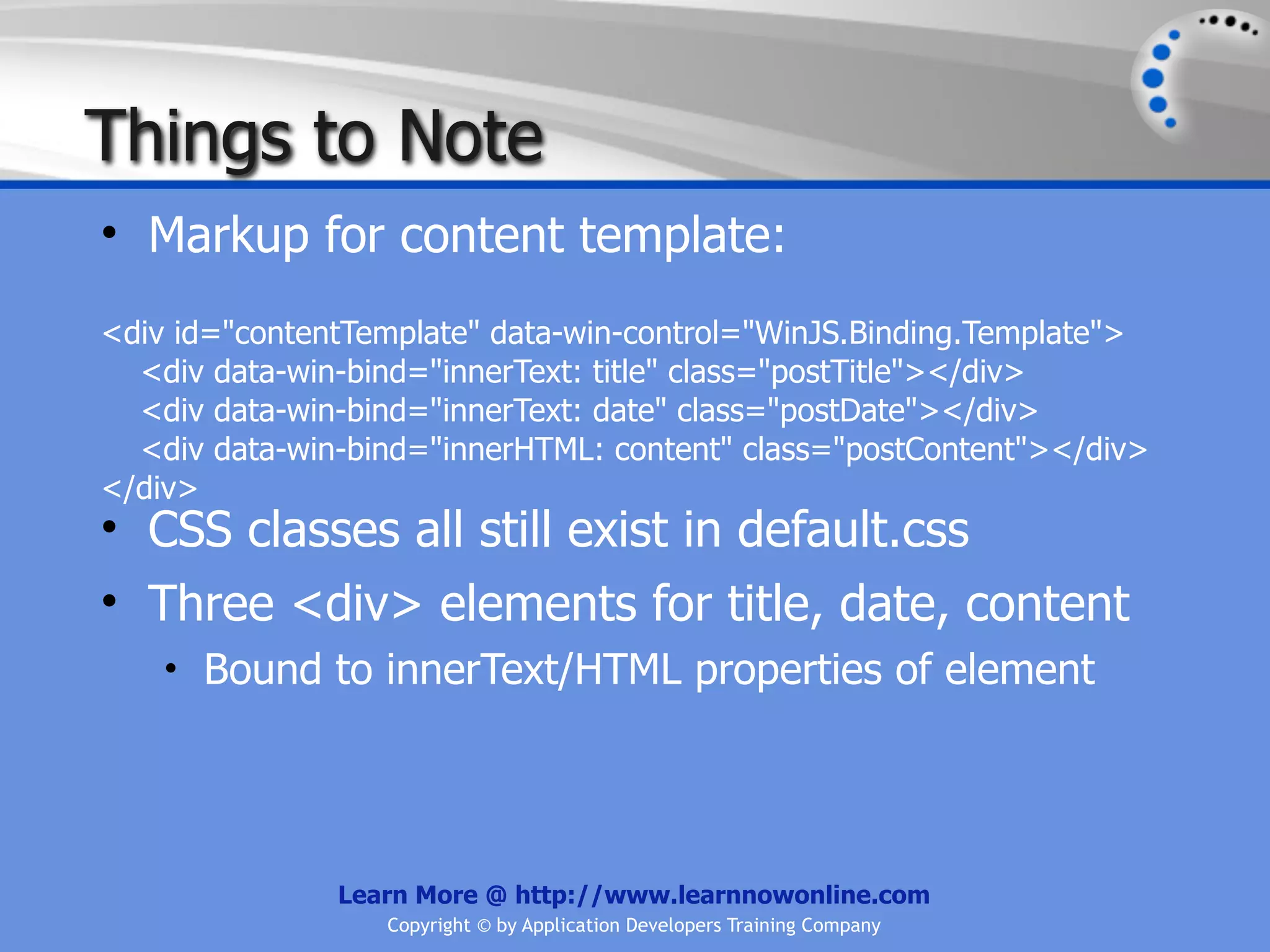 Things to Note

• Markup for content template:

<div id="contentTemplate" data-win-control="WinJS.Binding.Template">
<div data-win-bind="innerText: title" class="postTitle"></div>
<div data-win-bind="innerText: date" class="postDate"></div>
<div data-win-bind="innerHTML: content" class="postContent"></div>
</div>

• CSS classes all still exist in default.css

• Three <div> elements for title, date, content

• Bound to innerText/HTML properties of element

Learn More @ http://www.learnnowonline.com
Copyright © by Application Developers Training Company